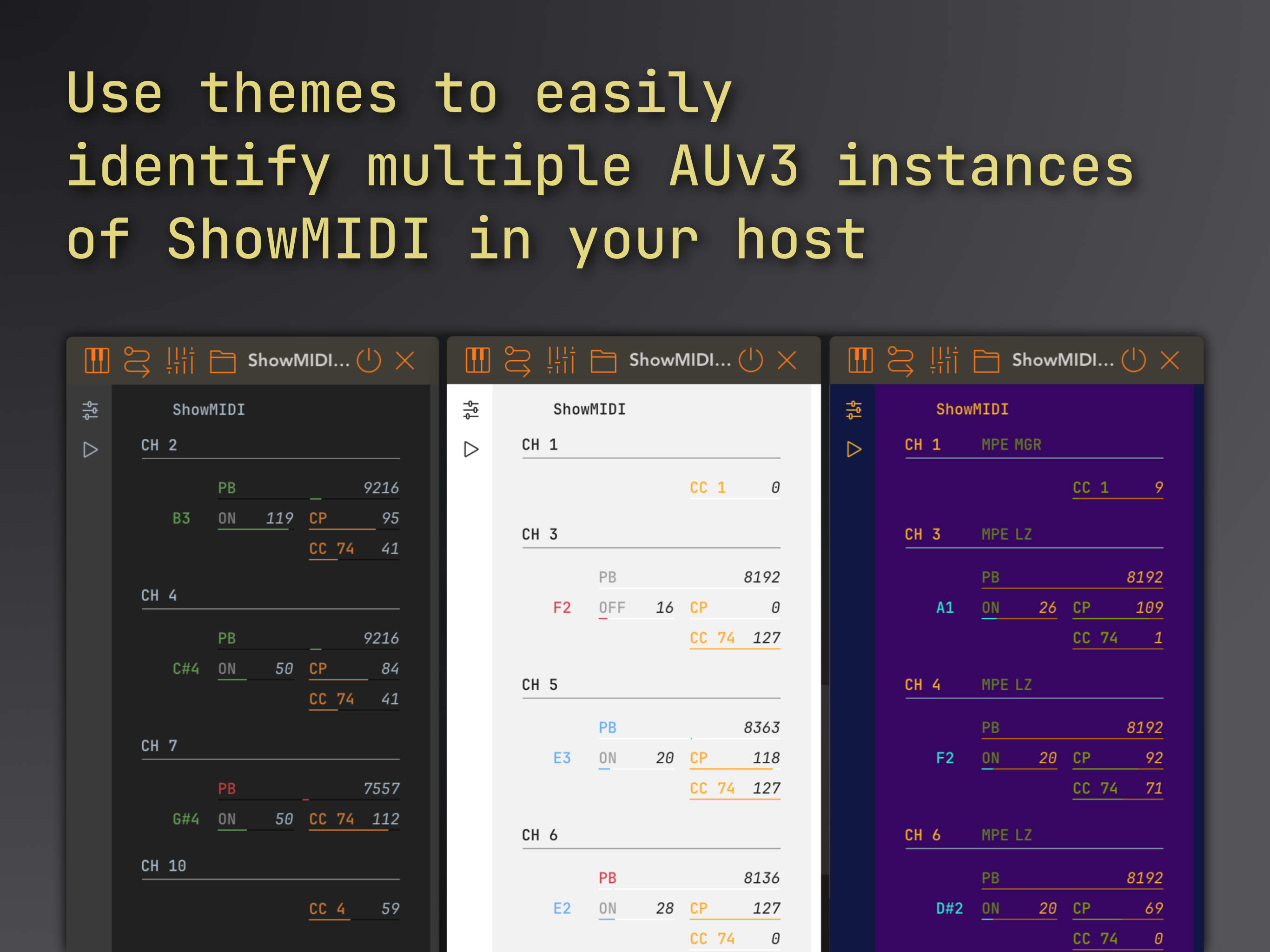 Use themes to easily identify multiple AUv3 instances of ShowMIDI in your host

ShowMIDI...

ShowMIDI

CH 2

PB 9216

B3 ON 119 CP 95

CC 74 41

CH 4

PB 9216

C#4 ON 50 CP 84

CC 74 41

CH 7

PB 7557

G#4 ON 50 CC 74 112

CH 10

CC 4 59

ShowMIDI...

ShowMIDI

CH 1

CC 1 0

CH 3

PB 8192

F2 OFF 16 CP 0

CC 74 127

CH 5

PB 8363

E3 ON 20 CP 118

CC 74 127

CH 6

PB 8136

E2 ON 28 CP 127

CC 74 0

ShowMIDI...

ShowMIDI

CH 1 MPE MGR

CC 1 9

CH 3 MPE LZ

PB 8192

A1 ON 26 CP 109

CC 74 1

CH 4 MPE LZ

PB 8192

F2 ON 20 CP 92

CC 74 71

CH 6 MPE LZ

PB 8192

D#2 ON 20 CP 69

CC 74 0